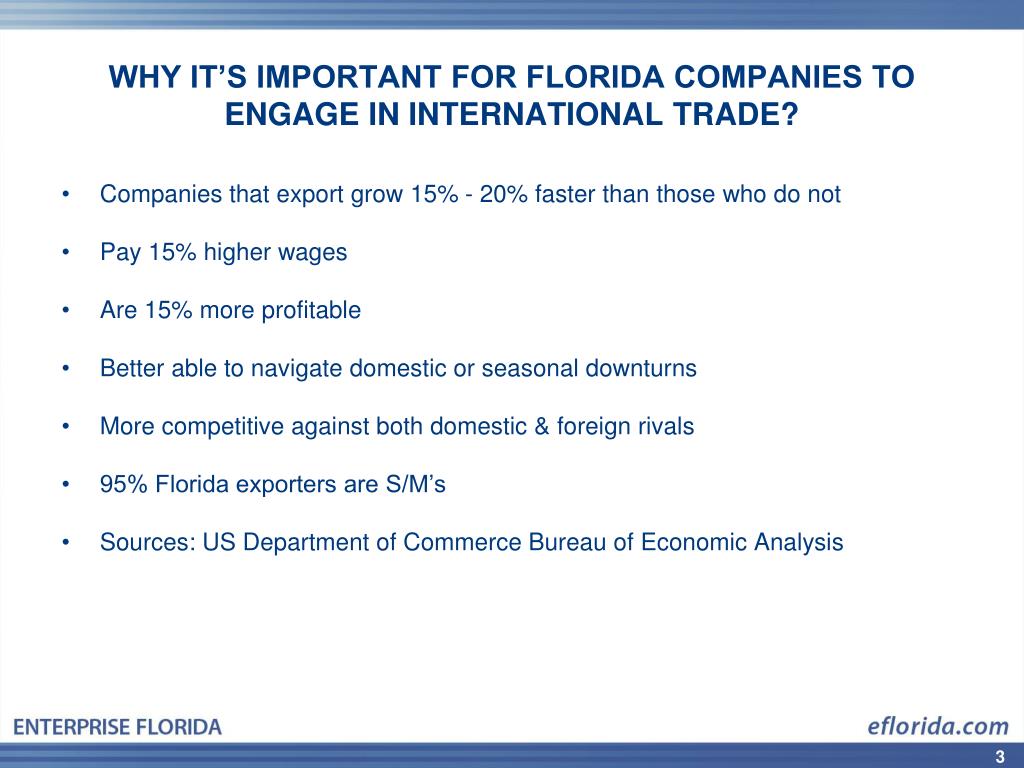 WHY IT'S IMPORTANT FOR FLORIDA COMPANIES TO ENGAGE IN INTERNATIONAL TRADE?

• Companies that export grow 15% - 20% faster than those who do not

• Pay 15% higher wages

• Are 15% more profitable

• Better able to navigate domestic or seasonal downturns

• More competitive against both domestic & foreign rivals

• 95% Florida exporters are S/M's

• Sources: US Department of Commerce Bureau of Economic Analysis

ENTERPRISE FLORIDA

eflorida.com

3